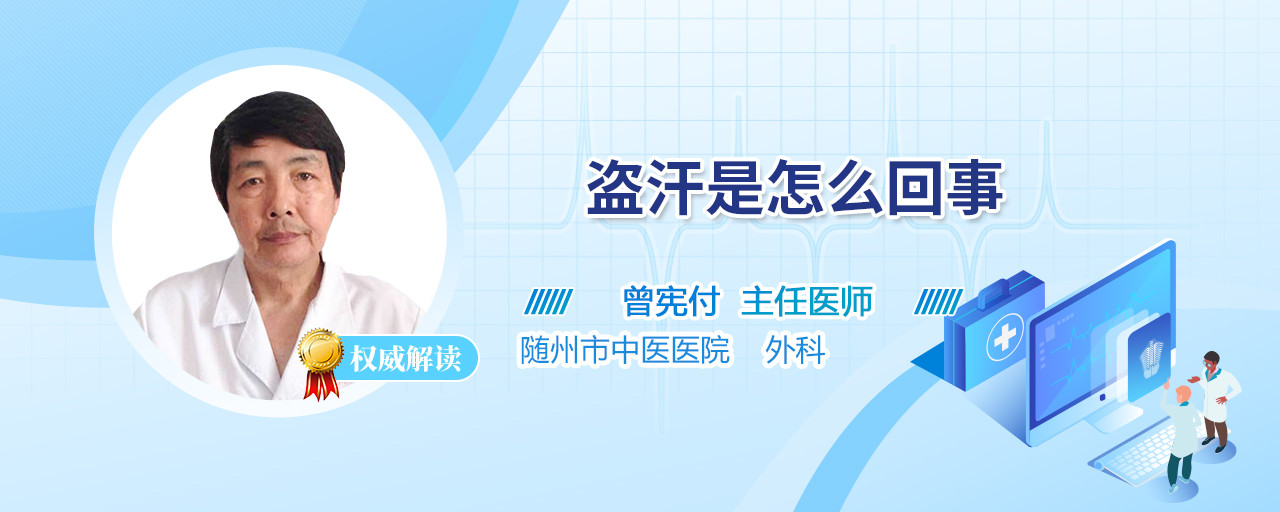 盗汗是怎么回事

曾宪付 主任医师

随州市中医医院 外科

权威解读